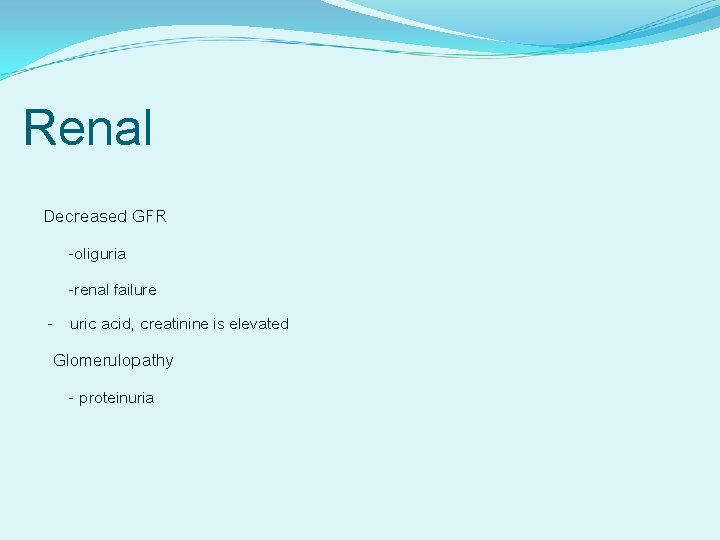 Renal

Decreased GFR

-oliguria

-renal failure

- uric acid, creatinine is elevated

Glomerulopathy

- proteinuria